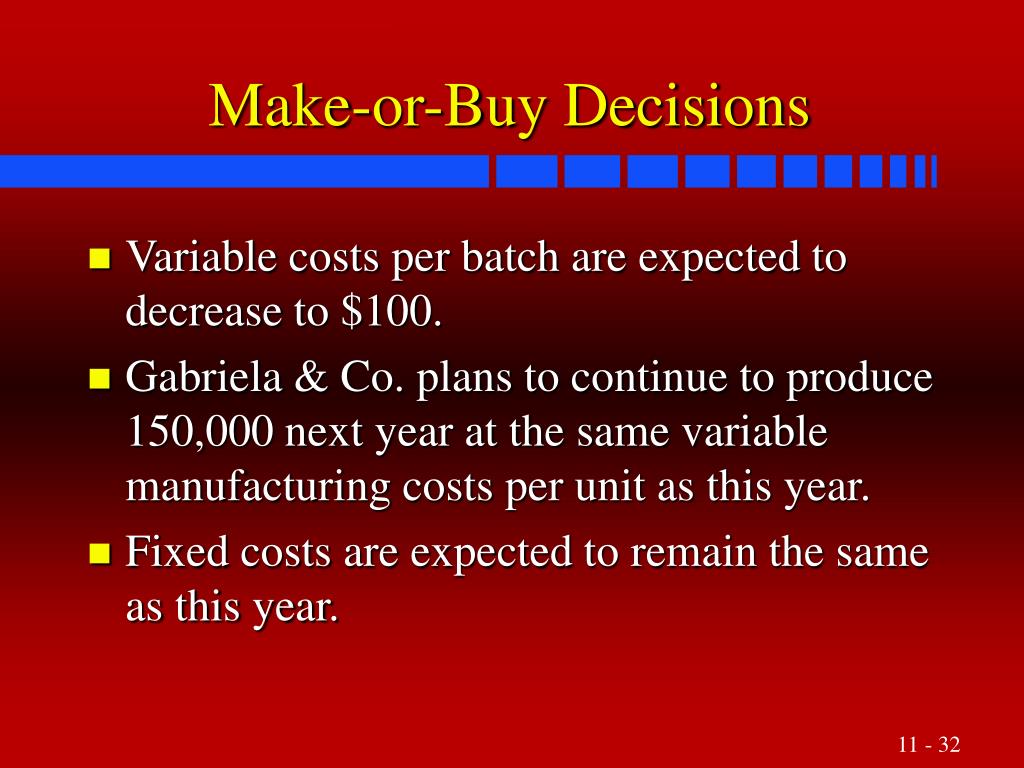 Make-or-Buy Decisions

Variable costs per batch are expected to decrease to \$100.

Gabriela & Co. plans to continue to produce 150,000 next year at the same variable manufacturing costs per unit as this year.

Fixed costs are expected to remain the same as this year.

11 - 32